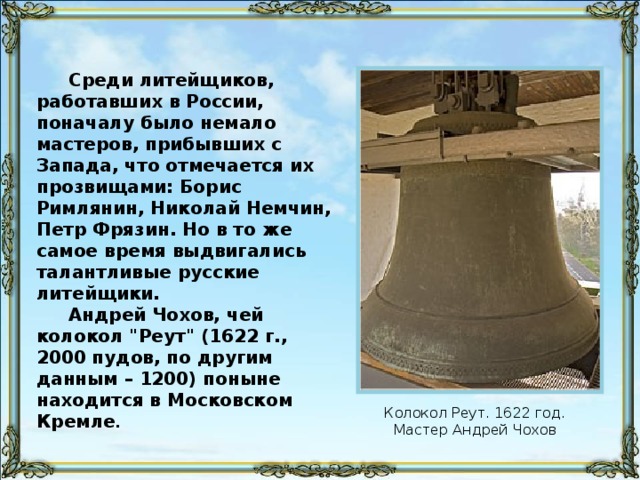 Среди литейщиков, работавших в России, поначалу было немало мастеров, прибывших с Запада, что отмечается их прозвищами: Борис Римлянин, Николай Немчин, Петр Фрязин. Но в то же самое время выдвигались талантливые русские литейщики.

Андрей Чохов, чей колокол "Реут" (1622 г., 2000 пудов, по другим данным – 1200) поныне находится в Московском Кремле.

Колокол Реут. 1622 год.
Мастер Андрей Чохов